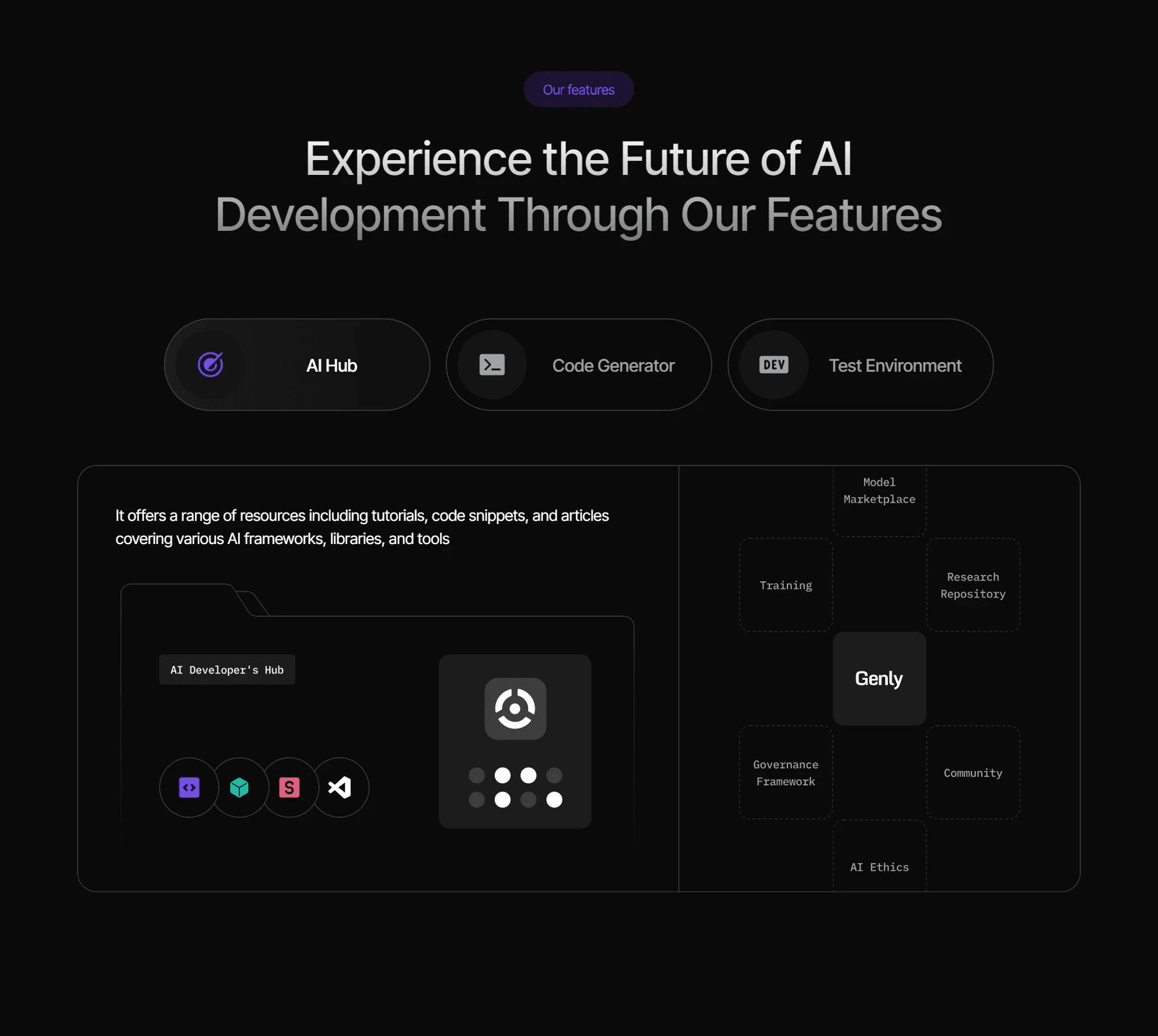 Our features

Experience the Future of AI Development Through Our Features

AI Hub

Code Generator

DEV

Test Environment

It offers a range of resources including tutorials, code snippets, and articles covering various AI frameworks, libraries, and tools

AI Developer's Hub

S

Model Marketplace

Training

Research Repository

Genly

Governance Framework

Community

AI Ethics